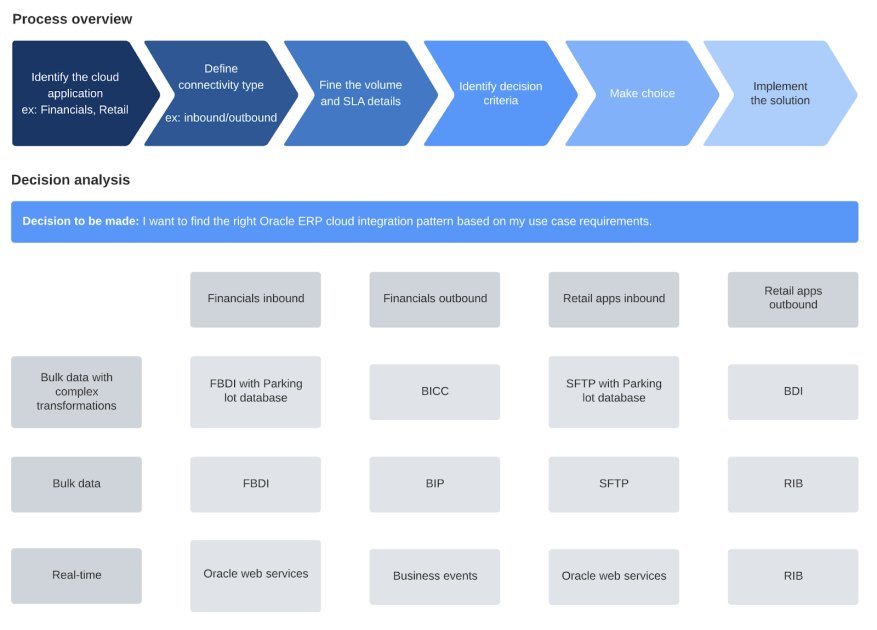 Process overview

Identify the cloud application ex: Financials, Retail

Define connectivity type ex: inbound/outbound

Fine the volume and SLA details

Identify decision criteria

Make choice

Implement the solution

Decision analysis

**Decision to be made:** I want to find the right Oracle ERP cloud integration pattern based on my use case requirements.

| | Financials inbound | Financials outbound | Retail apps inbound | Retail apps outbound |
|---|---|---|---|---|
| Bulk data with complex transformations | FBDI with Parking lot database | BICC | SFTP with Parking lot database | BDI |
| Bulk data | FBDI | BIP | SFTP | RIB |
| Real-time | Oracle web services | Business events | Oracle web services | RIB |